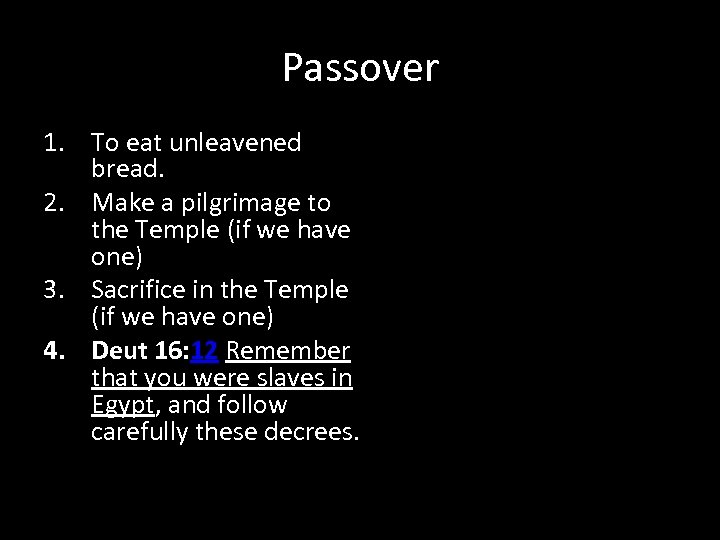 Passover

1. To eat unleavened bread.
2. Make a pilgrimage to the Temple (if we have one)
3. Sacrifice in the Temple (if we have one)
4. Deut 16:12 Remember that you were slaves in Egypt, and follow carefully these decrees.